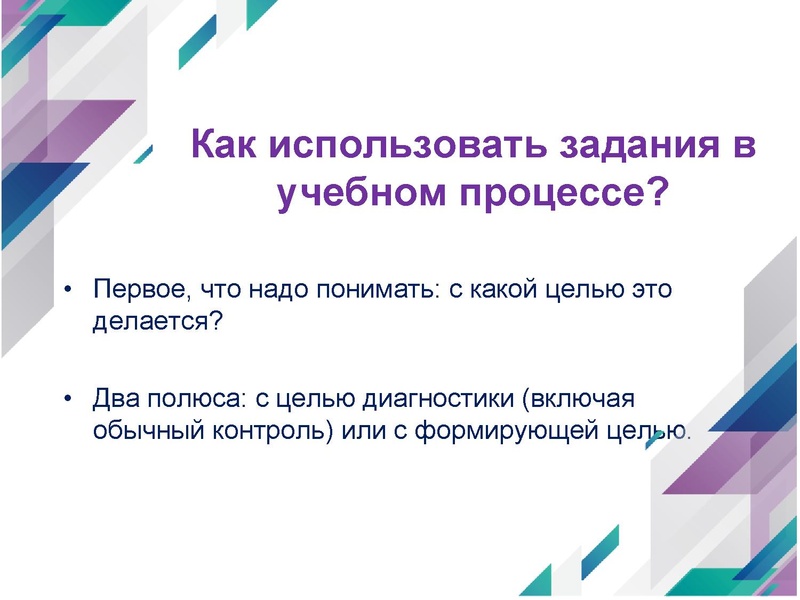 Как использовать задания в учебном процессе?

• Первое, что надо понимать: с какой целью это делается?

• Два полюса: с целью диагностики (включая обычный контроль) или с формирующей целью.